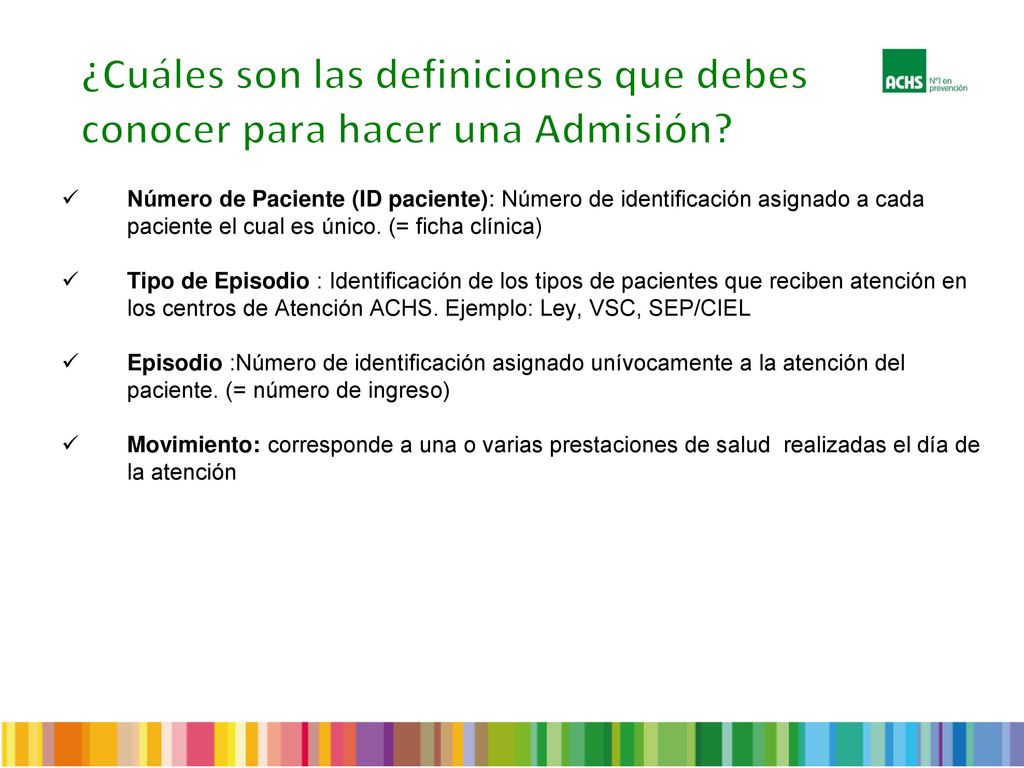 ¿Cuáles son las definiciones que debes conocer para hacer una Admisión?

ACHS Nº1 en prevención

✓ Número de Paciente (ID paciente): Número de identificación asignado a cada paciente el cual es único. (= ficha clínica)

✓ Tipo de Episodio : Identificación de los tipos de pacientes que reciben atención en los centros de Atención ACHS. Ejemplo: Ley, VSC, SEP/CIEL

✓ Episodio :Número de identificación asignado unívocamente a la atención del paciente. (= número de ingreso)

✓ Movimiento: corresponde a una o varias prestaciones de salud realizadas el día de la atención